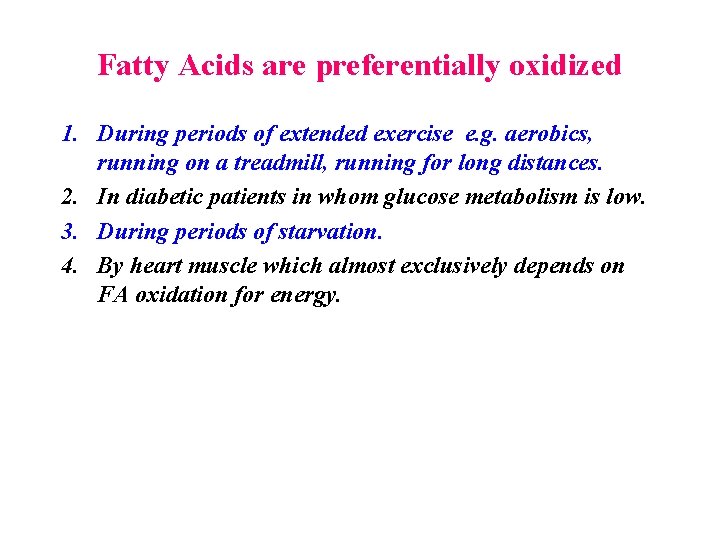 Fatty Acids are preferentially oxidized

1. During periods of extended exercise e.g. aerobics, running on a treadmill, running for long distances.
2. In diabetic patients in whom glucose metabolism is low.
3. During periods of starvation.
4. By heart muscle which almost exclusively depends on FA oxidation for energy.